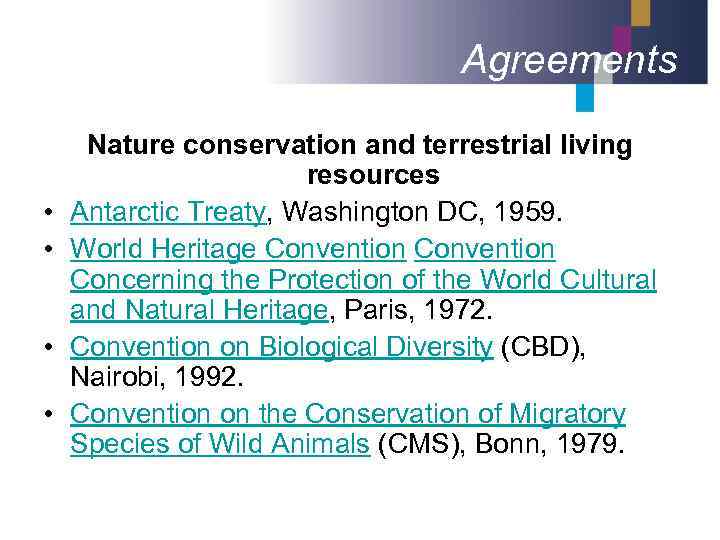 Agreements

Nature conservation and terrestrial living resources

• Antarctic Treaty, Washington DC, 1959.
• World Heritage Convention Convention Concerning the Protection of the World Cultural and Natural Heritage, Paris, 1972.
• Convention on Biological Diversity (CBD), Nairobi, 1992.
• Convention on the Conservation of Migratory Species of Wild Animals (CMS), Bonn, 1979.